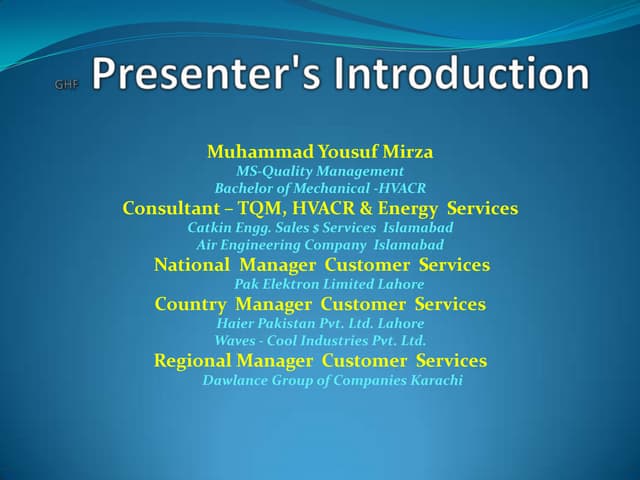 GHF Presenter's Introduction

Muhammad Yousuf Mirza
MS-Quality Management
Bachelor of Mechanical -HVACR
Consultant – TQM, HVACR & Energy Services
Catkin Engg. Sales $ Services Islamabad
Air Engineering Company Islamabad
National Manager Customer Services
Pak Elektron Limited Lahore
Country Manager Customer Services
Haier Pakistan Pvt. Ltd. Lahore
Waves - Cool Industries Pvt. Ltd.
Regional Manager Customer Services
Dawlance Group of Companies Karachi